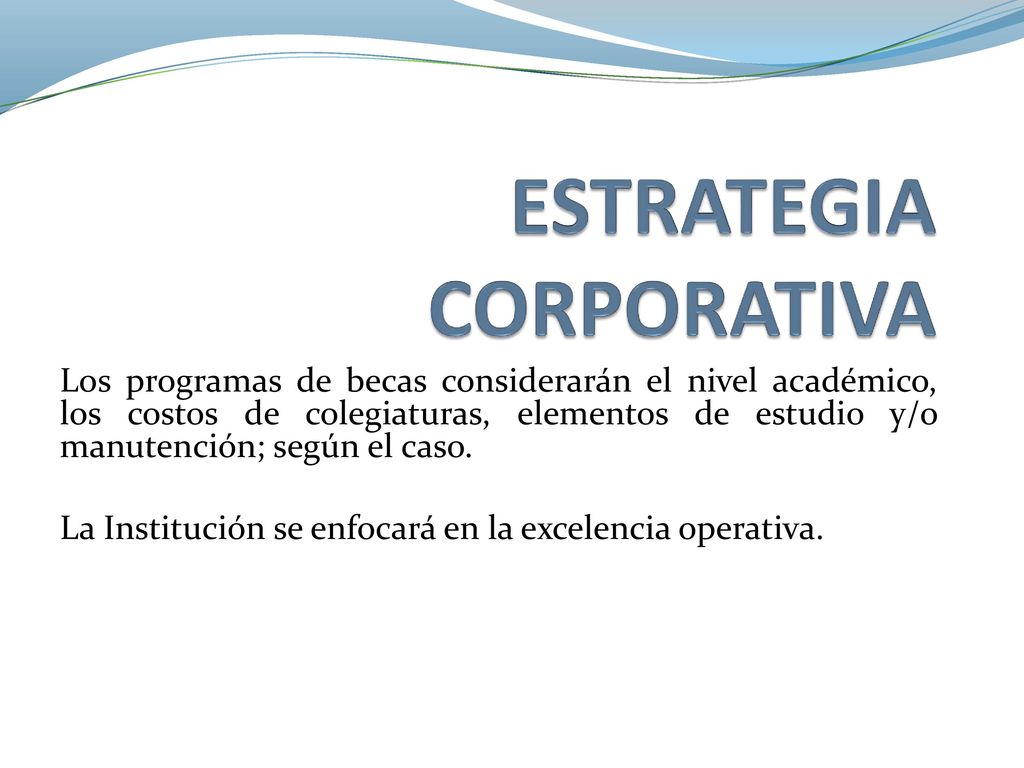 ESTRATEGIA CORPORATIVA

Los programas de becas considerarán el nivel académico, los costos de colegiaturas, elementos de estudio y/o manutención; según el caso.

La Institución se enfocará en la excelencia operativa.